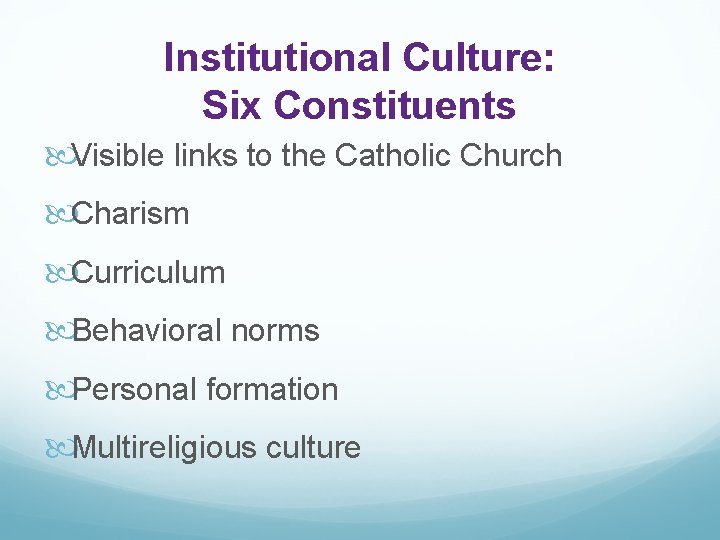 Institutional Culture:
Six Constituents

Visible links to the Catholic Church

Charism

Curriculum

Behavioral norms

Personal formation

Multireligious culture